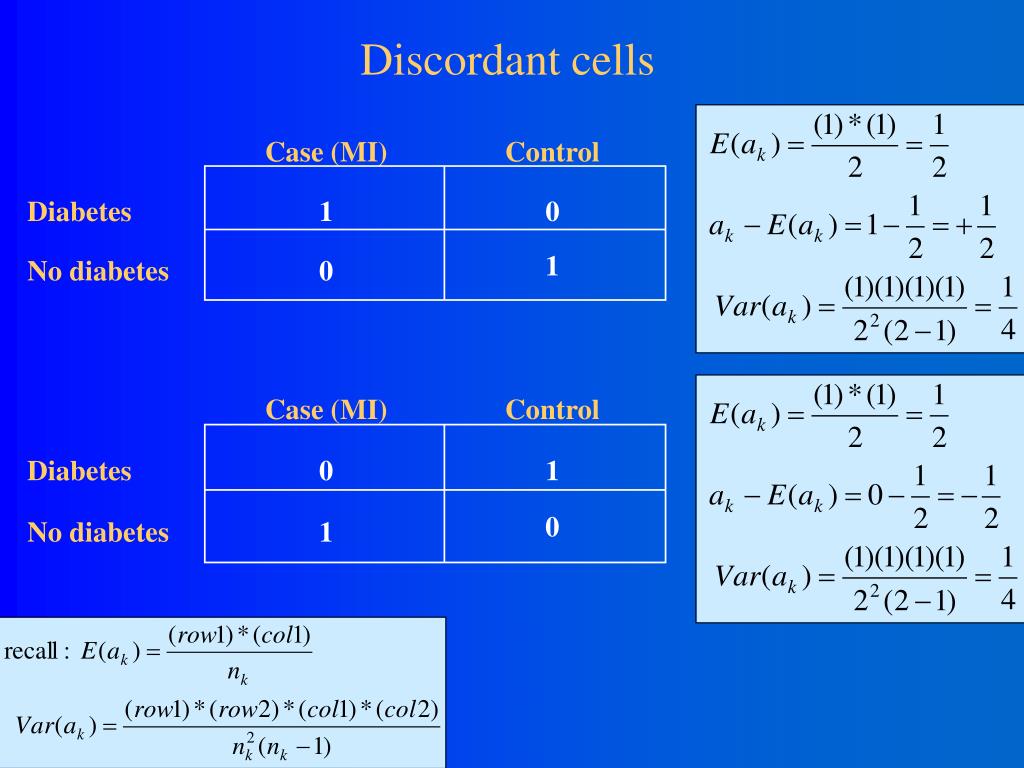 Discordant cells

| | Case (MI) | Control |
|---|---|---|
| Diabetes | 1 | 0 |
| No diabetes | 0 | 1 |

$E(a_k) = \frac{(1)*(1)}{2} = \frac{1}{2}$

$a_k - E(a_k) = 1 - \frac{1}{2} = +\frac{1}{2}$

$Var(a_k) = \frac{(1)(1)(1)(1)}{2^2(2-1)} = \frac{1}{4}$

| | Case (MI) | Control |
|---|---|---|
| Diabetes | 0 | 1 |
| No diabetes | 1 | 0 |

$E(a_k) = \frac{(1)*(1)}{2} = \frac{1}{2}$

$a_k - E(a_k) = 0 - \frac{1}{2} = -\frac{1}{2}$

$Var(a_k) = \frac{(1)(1)(1)(1)}{2^2(2-1)} = \frac{1}{4}$

recall : $E(a_k) = \frac{(row1)*(col1)}{n_k}$

$Var(a_k) = \frac{(row1)*(row2)*(col1)*(col2)}{n_k^2(n_k-1)}$